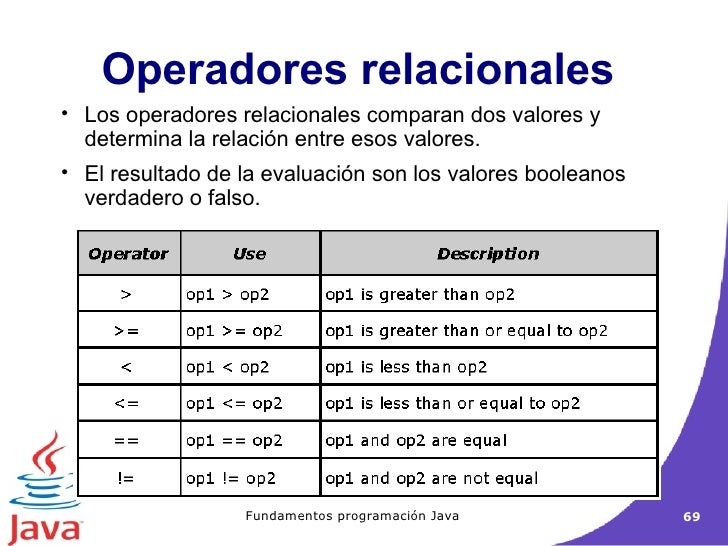 Operadores relacionales

• Los operadores relacionales comparan dos valores y determina la relación entre esos valores.

• El resultado de la evaluación son los valores booleanos verdadero o falso.

| Operator | Use | Description |
|---|---|---|
| > | op1 > op2 | op1 is greater than op2 |
| >= | op1 >= op2 | op1 is greater than or equal to op2 |
| < | op1 < op2 | op1 is less than op2 |
| <= | op1 <= op2 | op1 is less than or equal to op2 |
| == | op1 == op2 | op1 and op2 are equal |
| != | op1 != op2 | op1 and op2 are not equal |

Java

Fundamentos programación Java

69